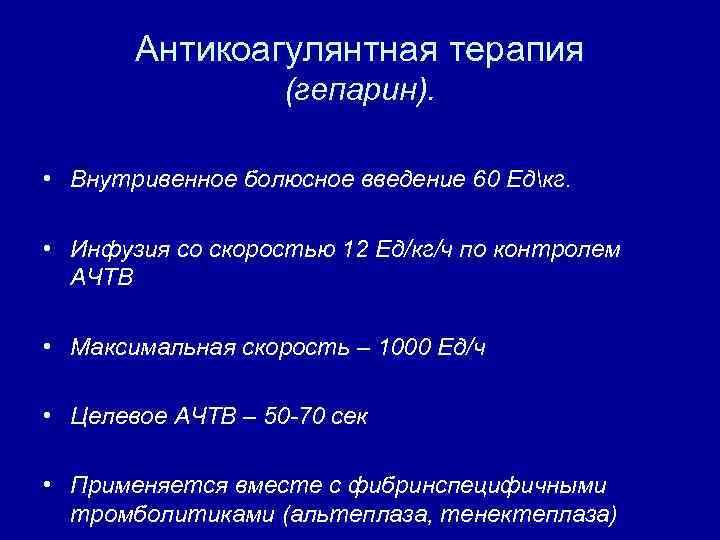 Антикоагулянтная терапия (гепарин).

• Внутривенное болюсное введение 60 Ед\кг.

• Инфузия со скоростью 12 Ед/кг/ч по контролем АЧТВ

• Максимальная скорость – 1000 Ед/ч

• Целевое АЧТВ – 50-70 сек

• Применяется вместе с фибринспецифичными тромболитиками (альтеплаза, тенектеплаза)